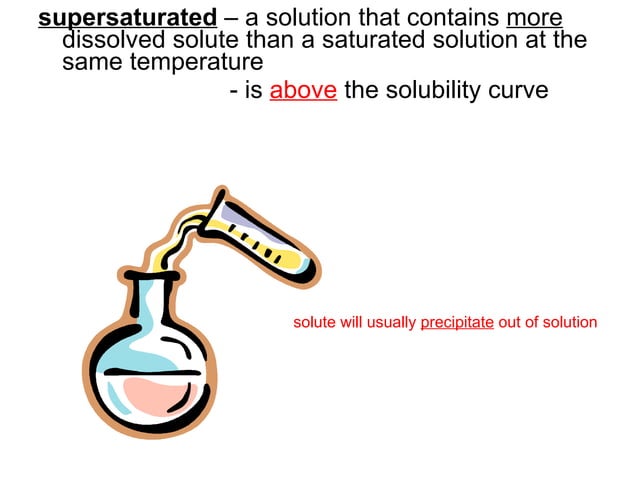 supersaturated – a solution that contains more dissolved solute than a saturated solution at the same temperature

- is above the solubility curve

solute will usually precipitate out of solution